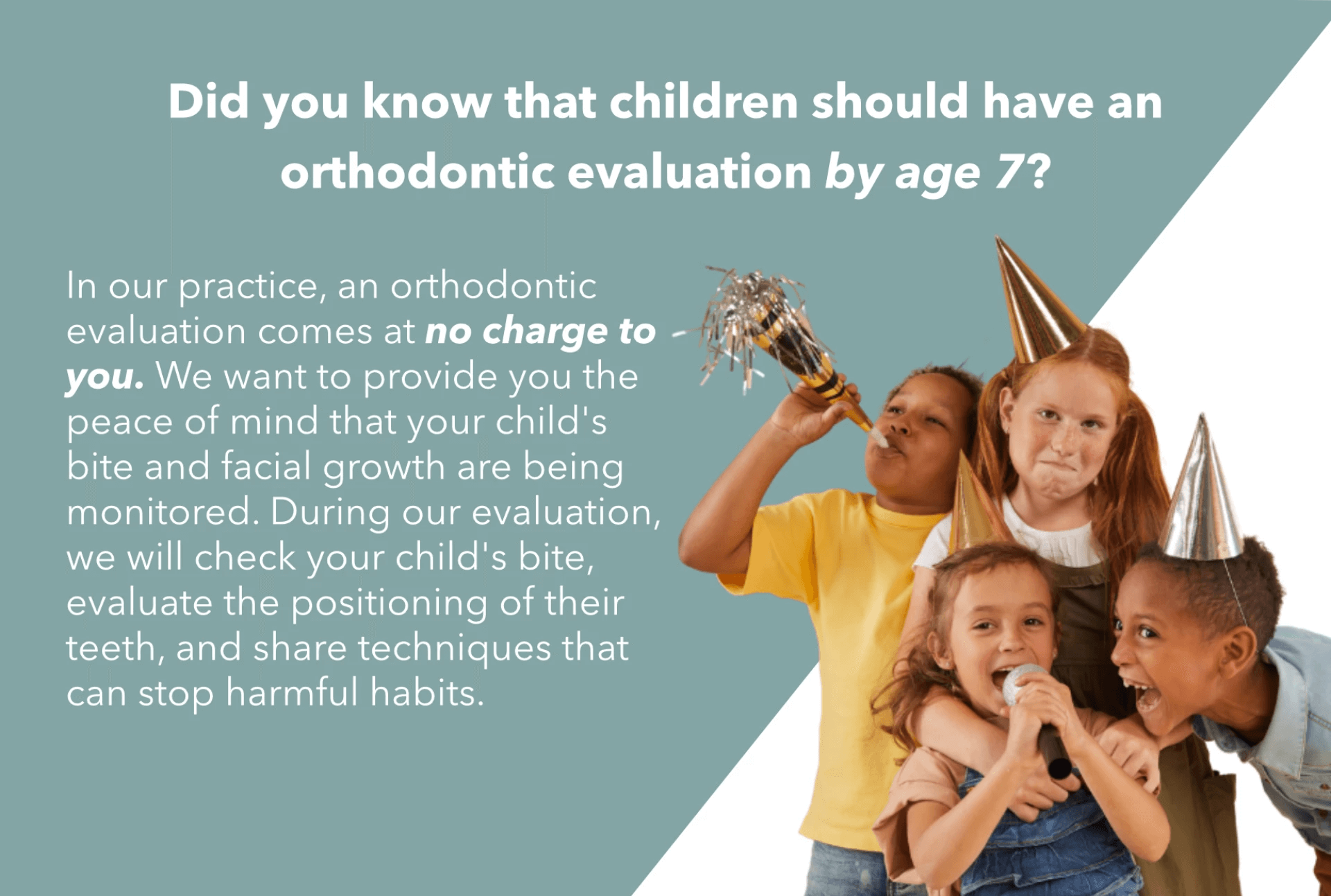 Did you know that children should have an orthodontic evaluation by age 7?

In our practice, an orthodontic evaluation comes at no charge to you. We want to provide you the peace of mind that your child's bite and facial growth are being monitored. During our evaluation, we will check your child's bite, evaluate the positioning of their teeth, and share techniques that can stop harmful habits.